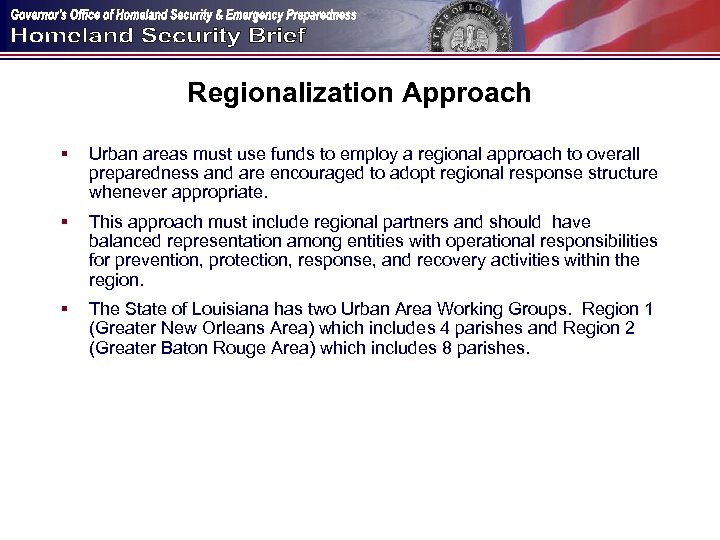 Governor's Office of Homeland Security & Emergency Preparedness
Homeland Security Brief

STATE OF LOUISIANA

Regionalization Approach

▪ Urban areas must use funds to employ a regional approach to overall preparedness and are encouraged to adopt regional response structure whenever appropriate.

▪ This approach must include regional partners and should have balanced representation among entities with operational responsibilities for prevention, protection, response, and recovery activities within the region.

▪ The State of Louisiana has two Urban Area Working Groups. Region 1 (Greater New Orleans Area) which includes 4 parishes and Region 2 (Greater Baton Rouge Area) which includes 8 parishes.